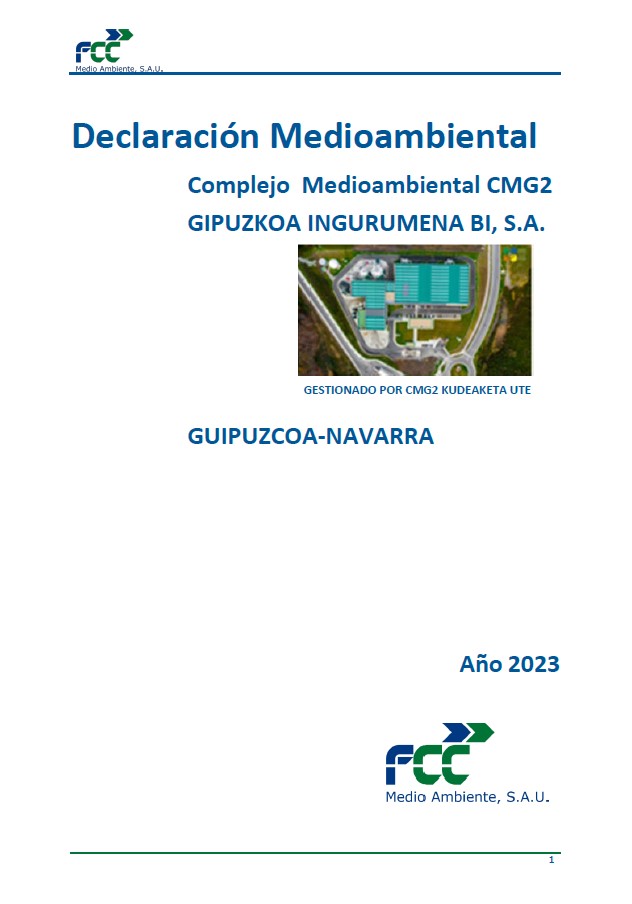 FCC
Medio Ambiente, S.A.U.

Declaración Medioambiental

Complejo Medioambiental CMG2

GIPUZKOA INGURUMENA BI, S.A.

GESTIONADO POR CMG2 KUDEAKETA UTE

GUIPUZCOA-NAVARRA

Año 2023

FCC
Medio Ambiente, S.A.U.

1